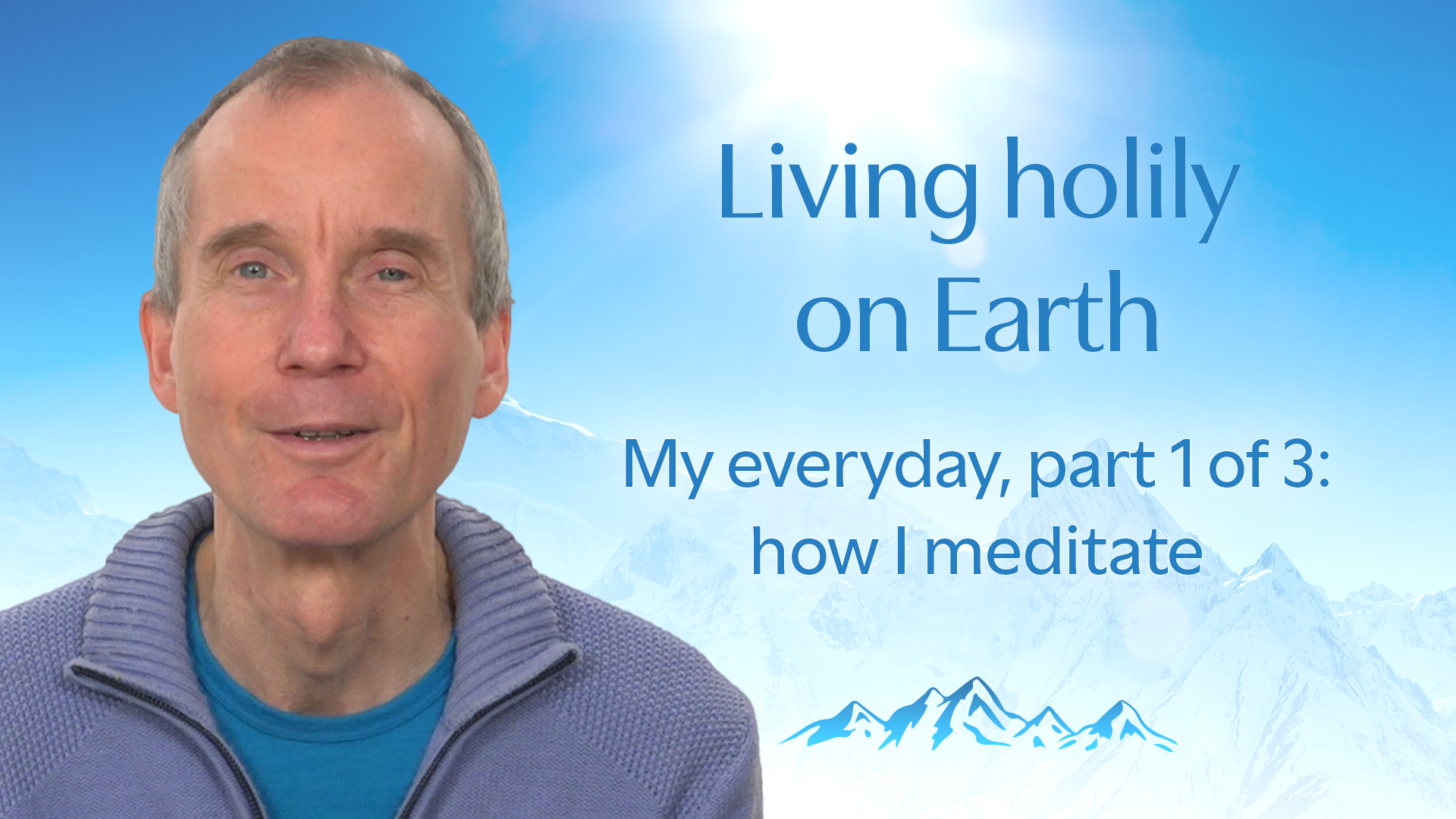 Living holily on Earth

My everyday, part 1 of 3: how I meditate